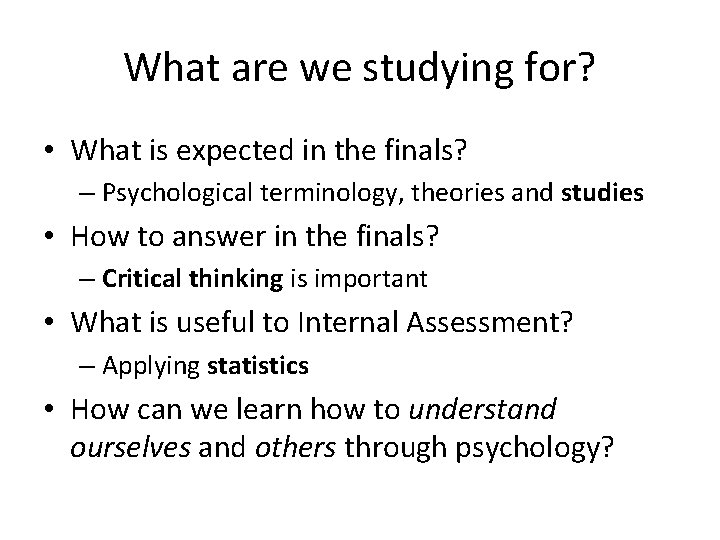 What are we studying for?

• What is expected in the finals?
– Psychological terminology, theories and studies
• How to answer in the finals?
– Critical thinking is important
• What is useful to Internal Assessment?
– Applying statistics
• How can we learn how to understand ourselves and others through psychology?